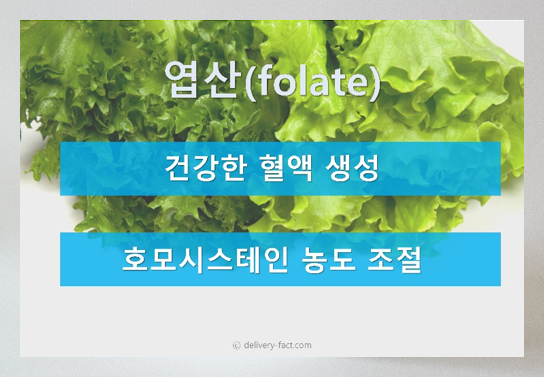 엽산(folate)

건강한 혈액 생성

호모시스테인 농도 조절

ⓒ delivery-fact.com